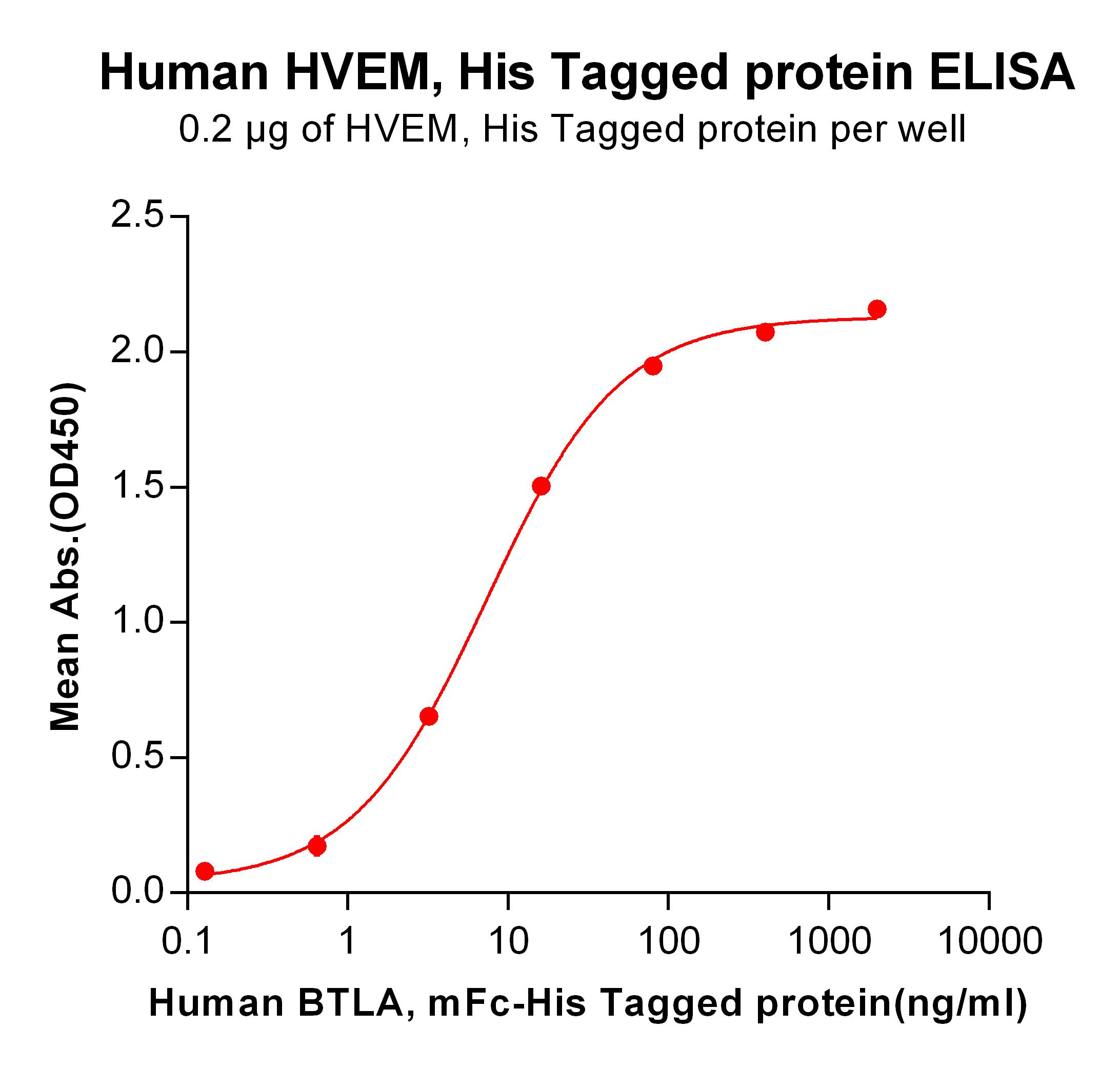 Human HVEM, His Tagged protein ELISA

0.2 μg of HVEM, His Tagged protein per well

Mean Abs.(OD450)

2.5
2.0
1.5
1.0
0.5
0.0

0.1
1
10
100
1000
10000

Human BTLA, mFc-His Tagged protein(ng/ml)